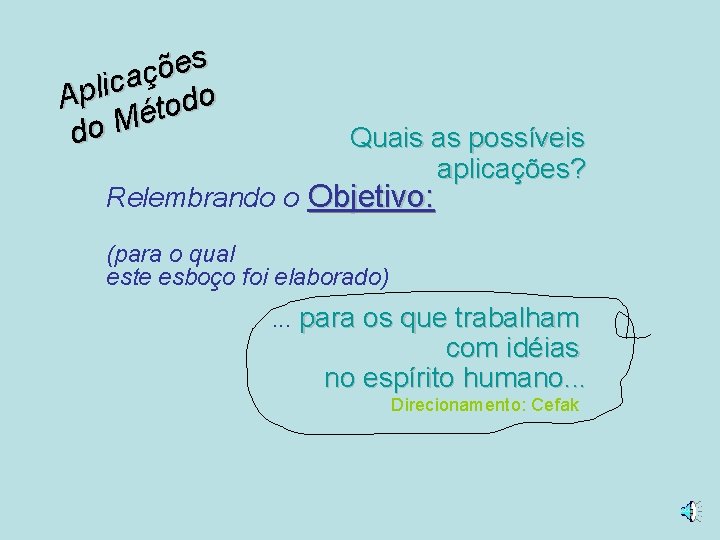 Aplicações do Método

Quais as possíveis aplicações?

Relembrando o Objetivo:

(para o qual este esboço foi elaborado)

... para os que trabalham com idéias no espírito humano...

Direcionamento: Cefak